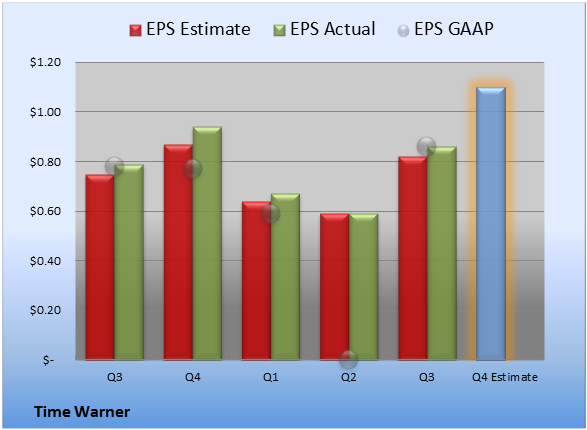 EPS Estimate EPS Actual EPS GAAP

$1.20
$1.00
$0.80
$0.60
$0.40
$0.20
$-

Q3 Q4 Q1 Q2 Q3 Q4 Estimate

Time Warner